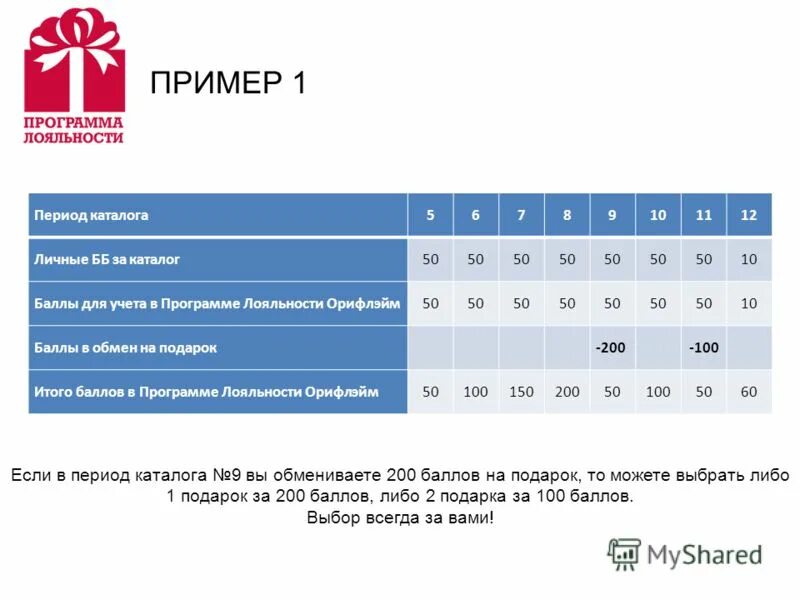 ПРОГРАММА ЛОЯЛЬНОСТИ

ПРИМЕР 1

| Период каталога | 5 | 6 | 7 | 8 | 9 | 10 | 11 | 12 |
|---|---|---|---|---|---|---|---|---|
| Личные ББ за каталог | 50 | 50 | 50 | 50 | 50 | 50 | 50 | 10 |
| Баллы для учета в Программе Лояльности Орифлэйм | 50 | 50 | 50 | 50 | 50 | 50 | 50 | 10 |
| Баллы в обмен на подарок | | | | | -200 | | -100 | |
| Итого баллов в Программе Лояльности Орифлэйм | 50 | 100 | 150 | 200 | 50 | 100 | 50 | 60 |

Если в период каталога №9 вы обмениваете 200 баллов на подарок, то можете выбрать либо 1 подарок за 200 баллов, либо 2 подарка за 100 баллов.
Выбор всегда за вами!

MyShared